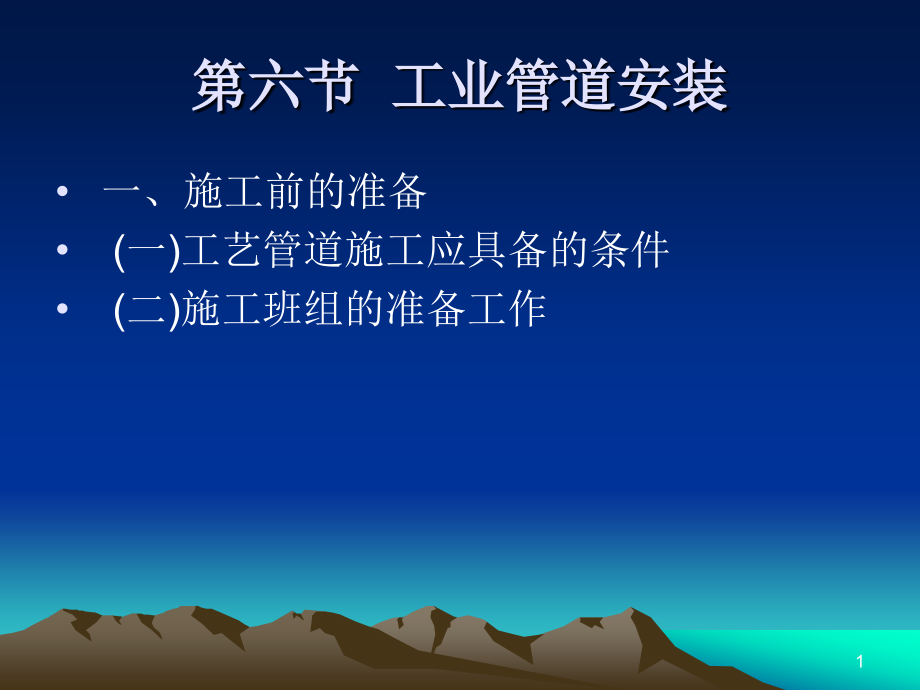 第六节 工业管道安装

• 一、施工前的准备
• (一)工艺管道施工应具备的条件
• (二)施工班组的准备工作

1